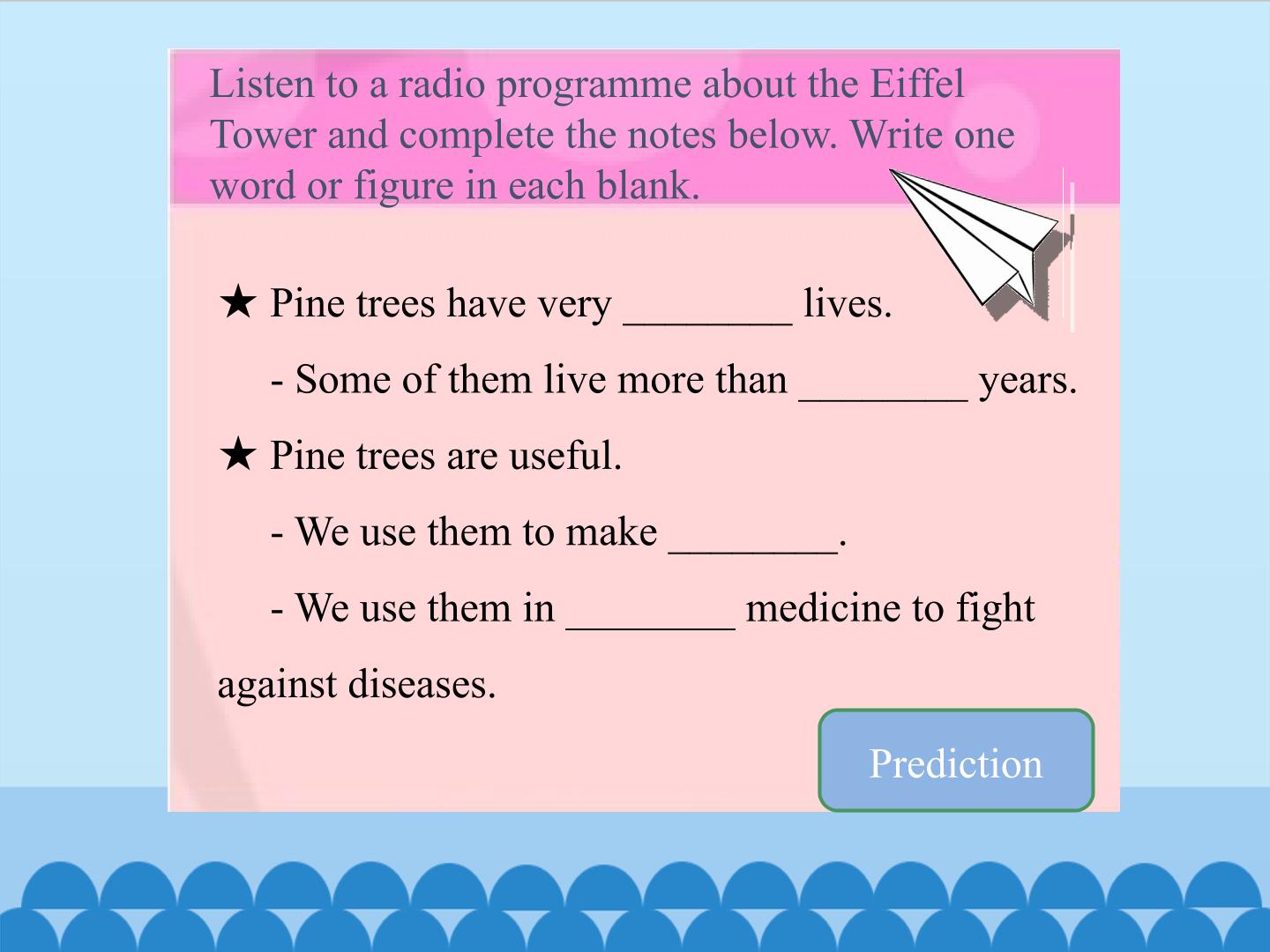 Listen to a radio programme about the Eiffel Tower and complete the notes below. Write one word or figure in each blank.

★ Pine trees have very ________ lives.

- Some of them live more than ________ years.

★ Pine trees are useful.

- We use them to make ________.

- We use them in ________ medicine to fight against diseases.

Prediction